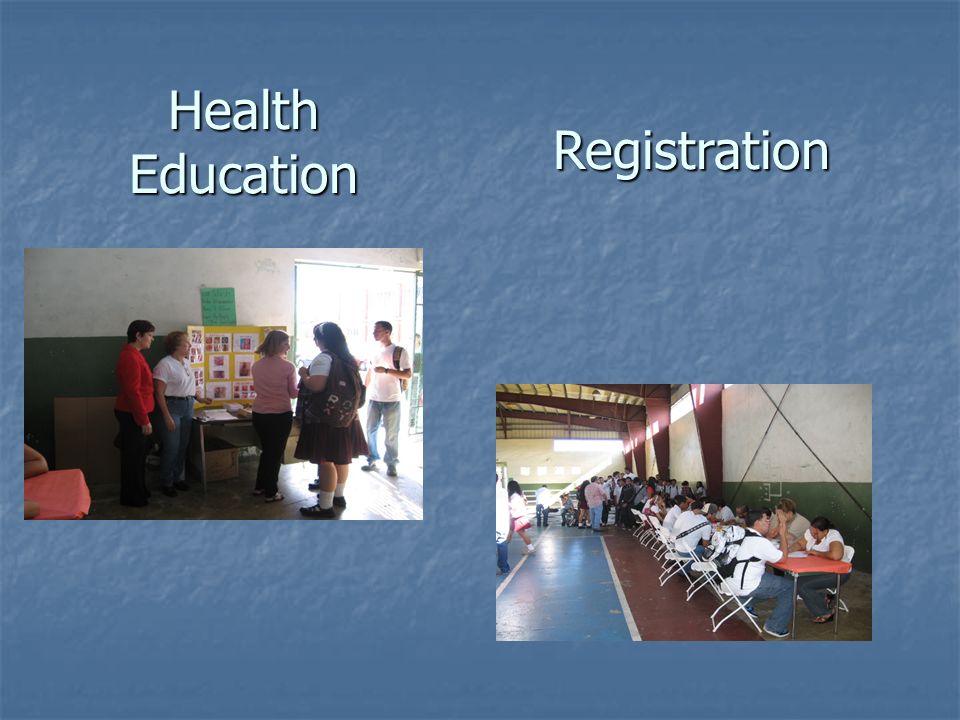 Health Education

Registration